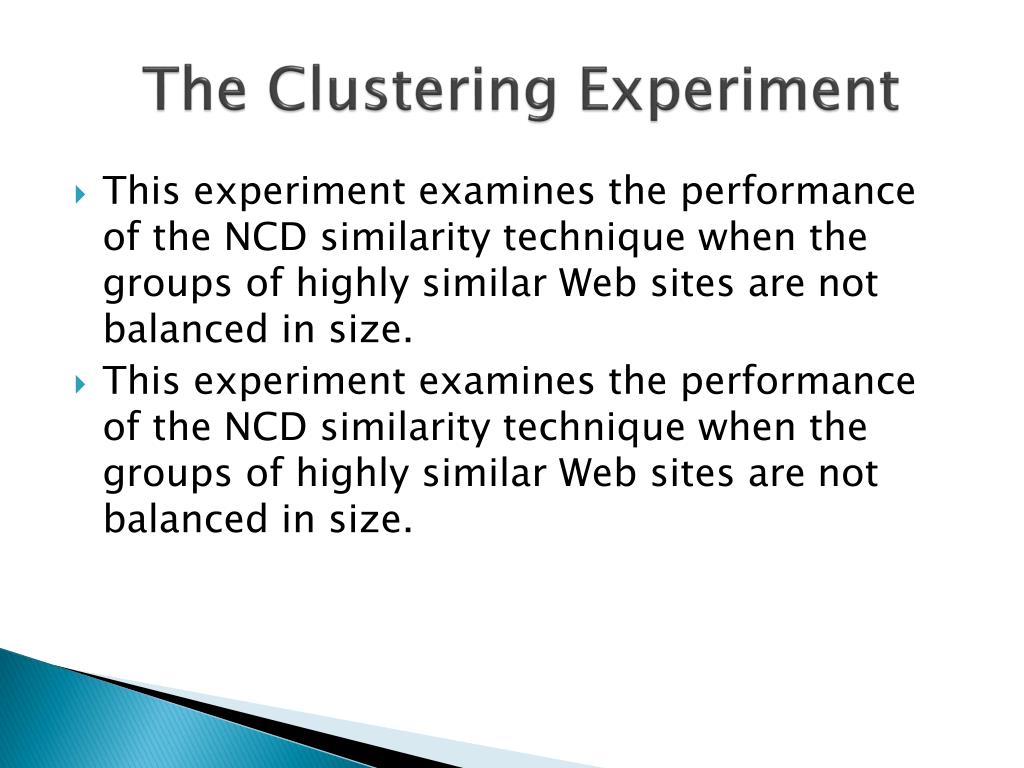 The Clustering Experiment

This experiment examines the performance of the NCD similarity technique when the groups of highly similar Web sites are not balanced in size.

This experiment examines the performance of the NCD similarity technique when the groups of highly similar Web sites are not balanced in size.